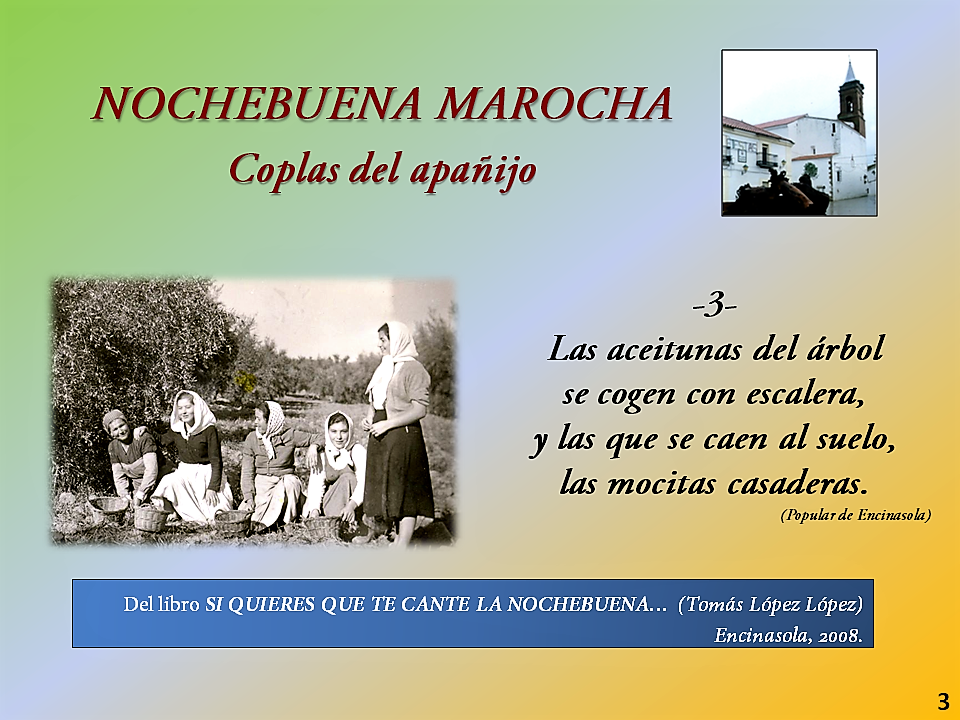 NOCHEBUENA MAROCHA
Coplas del apañijo

-3-
Las aceitunas del árbol
se cogen con escalera,
y las que se caen al suelo,
las mocitas casaderas.
(Popular de Encinasola)

Del libro SI QUIERES QUE TE CANTE LA NOCHEBUENA… (Tomás López López)
Encinasola, 2008.

3